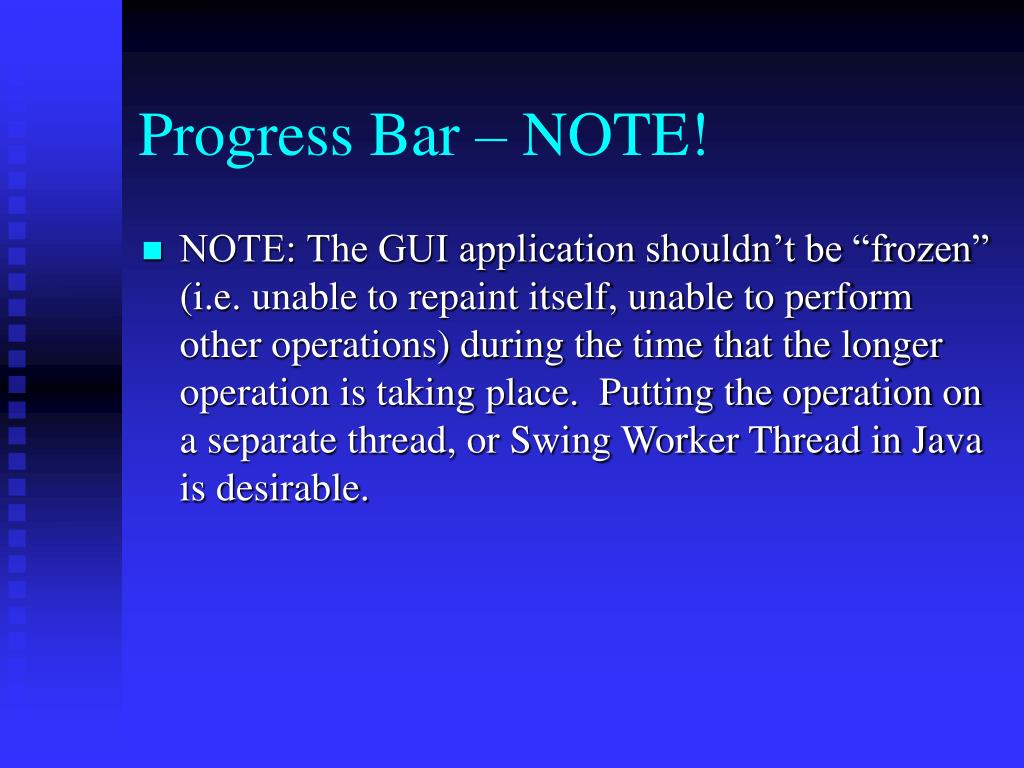 Progress Bar – NOTE!

NOTE: The GUI application shouldn’t be “frozen” (i.e. unable to repaint itself, unable to perform other operations) during the time that the longer operation is taking place.  Putting the operation on a separate thread, or Swing Worker Thread in Java is desirable.